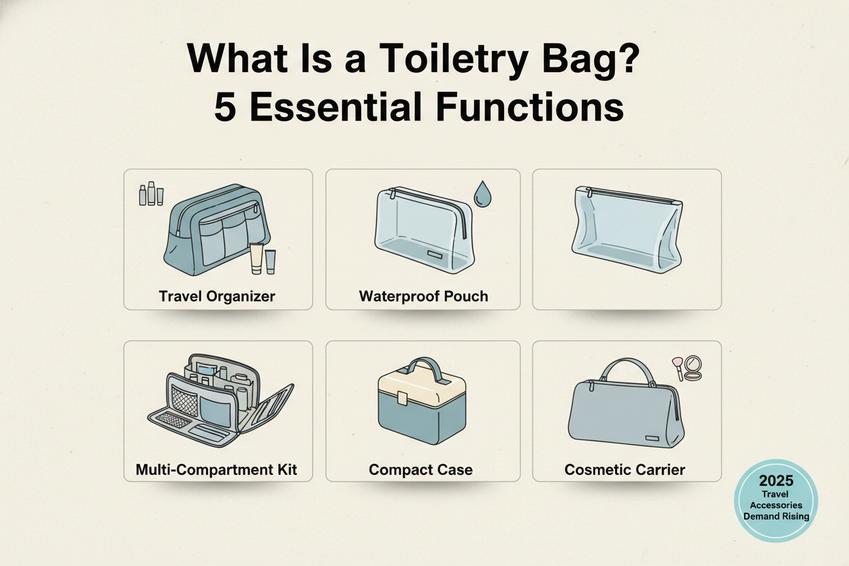 What Is a Toiletry Bag?
5 Essential Functions

Travel Organizer

Waterproof Pouch

Multi-Compartment Kit

Compact Case

Cosmetic Carrier

2025
Travel
Accessories
Demand Rising